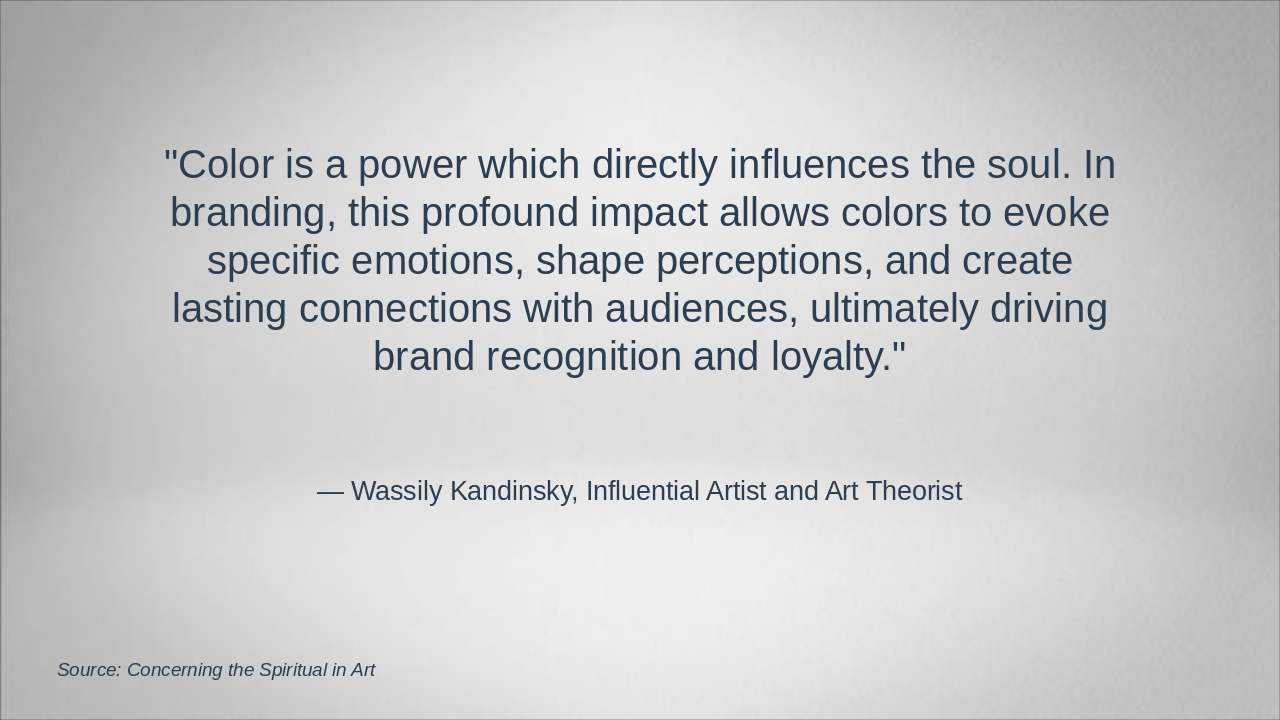 "Color is a power which directly influences the soul. In branding, this profound impact allows colors to evoke specific emotions, shape perceptions, and create lasting connections with audiences, ultimately driving brand recognition and loyalty."

— Wassily Kandinsky, Influential Artist and Art Theorist

Source: Concerning the Spiritual in Art